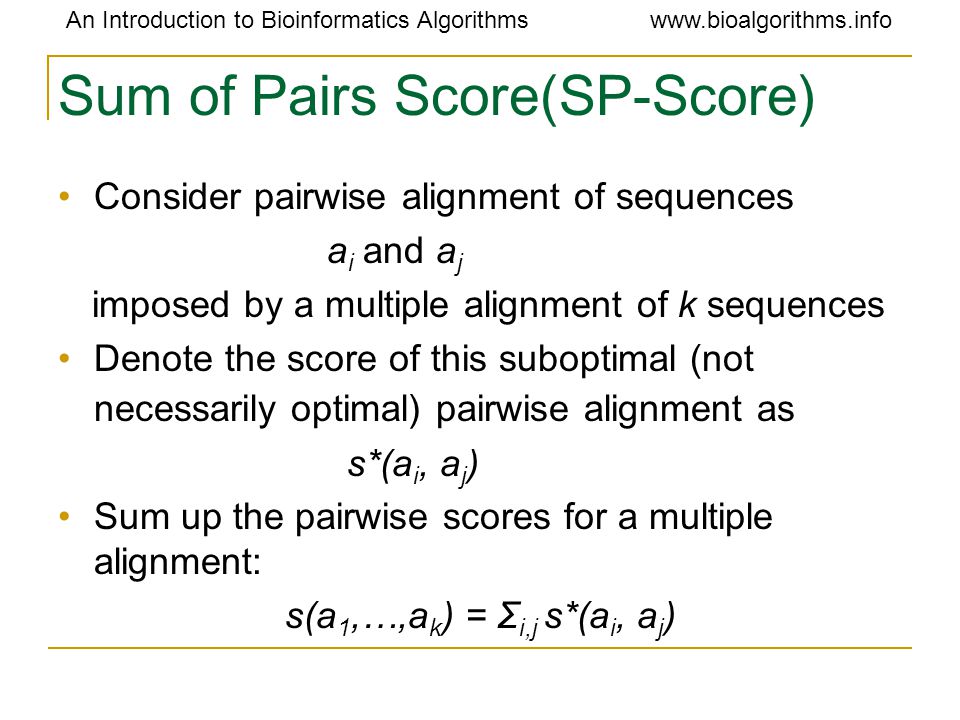 An Introduction to Bioinformatics Algorithms www.bioalgorithms.info

Sum of Pairs Score(SP-Score)

• Consider pairwise alignment of sequences
$a_i$ and $a_j$
imposed by a multiple alignment of $k$ sequences
• Denote the score of this suboptimal (not necessarily optimal) pairwise alignment as
$s^*(a_i, a_j)$
• Sum up the pairwise scores for a multiple alignment:
$s(a_1,\ldots,a_k) = \Sigma_{i,j}\, s^*(a_i, a_j)$